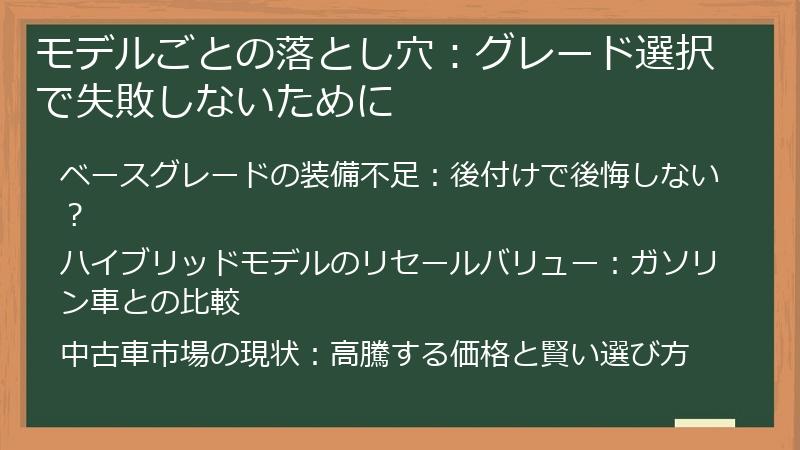 モデルごとの落とし穴：グレード選択で失敗しないために

ベースグレードの装備不足：後付けで後悔しない？

ハイブリッドモデルのリセールバリュー：ガソリン車との比較

中古車市場の現状：高騰する価格と賢い選び方